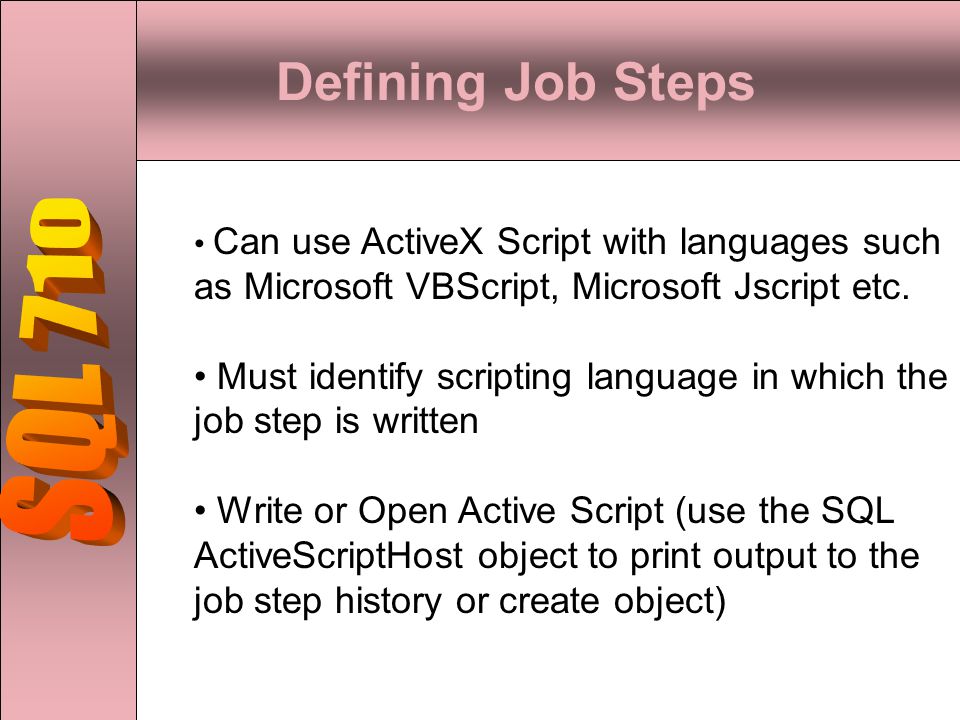 SQL 710

Defining Job Steps

• Can use ActiveX Script with languages such as Microsoft VBScript, Microsoft Jscript etc.

• Must identify scripting language in which the job step is written

• Write or Open Active Script (use the SQL ActiveScriptHost object to print output to the job step history or create object)